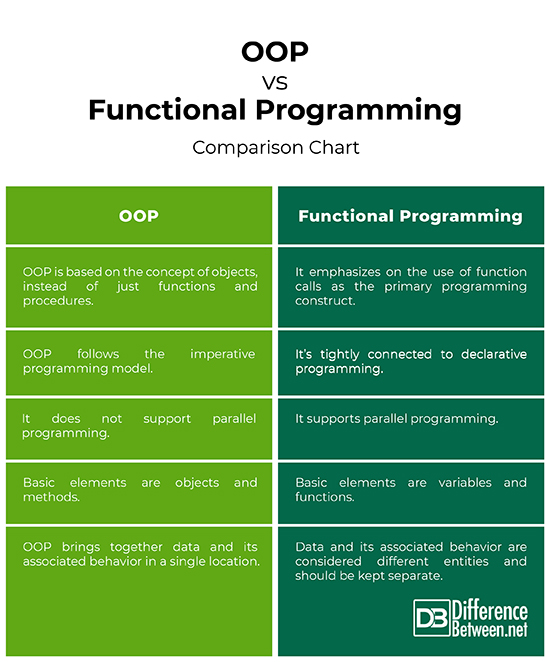 OOP
VS
Functional Programming

Comparison Chart

| OOP | Functional Programming |
|---|---|
| OOP is based on the concept of objects, instead of just functions and procedures. | It emphasizes on the use of function calls as the primary programming construct. |
| OOP follows the imperative programming model. | It's tightly connected to declarative programming. |
| It does not support parallel programming. | It supports parallel programming. |
| Basic elements are objects and methods. | Basic elements are variables and functions. |
| OOP brings together data and its associated behavior in a single location. | Data and its associated behavior are considered different entities and should be kept separate. |

DB Difference Between.net